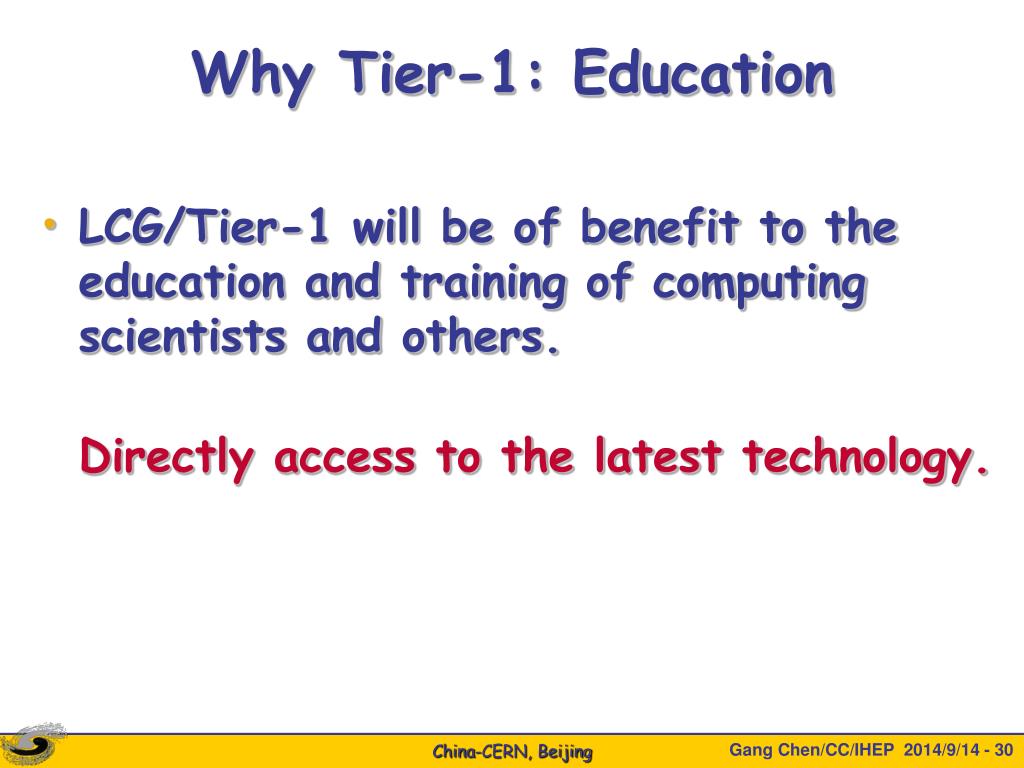 Why Tier-1: Education

• LCG/Tier-1 will be of benefit to the education and training of computing scientists and others.

Directly access to the latest technology.

China-CERN, Beijing

Gang Chen/CC/IHEP 2014/9/14 - 30